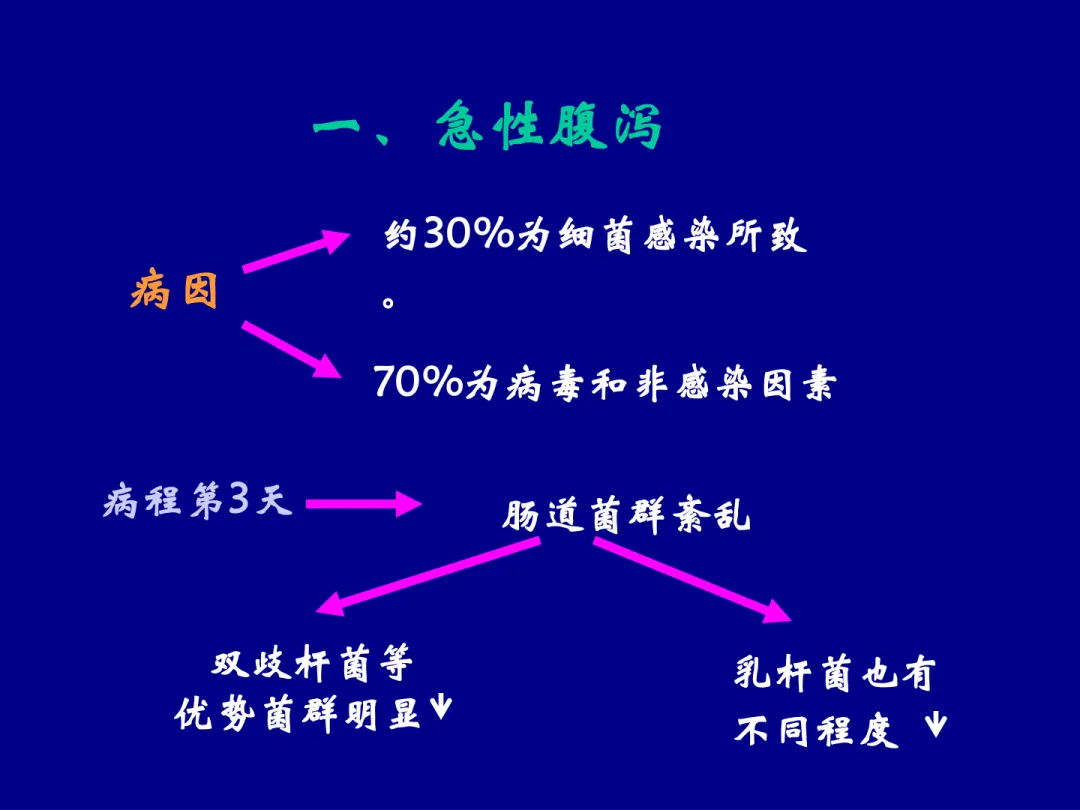 一、急性腹泻

病因

约30%为细菌感染所致。

70%为病毒和非感染因素

病程第3天

肠道菌群紊乱

双歧杆菌等优势菌群明显↓

乳杆菌也有不同程度 ↓